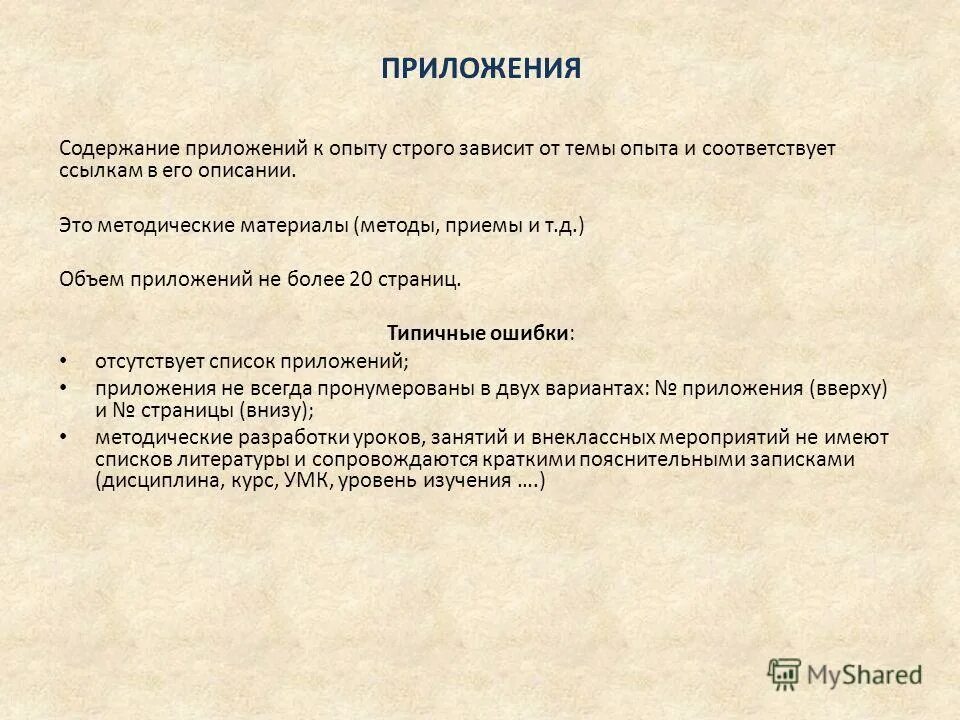 ПРИЛОЖЕНИЯ

Содержание приложений к опыту строго зависит от темы опыта и соответствует ссылкам в его описании.

Это методические материалы (методы, приемы и т.д.)

Объем приложений не более 20 страниц.

Типичные ошибки:

• отсутствует список приложений;
• приложения не всегда пронумерованы в двух вариантах: № приложения (вверху) и № страницы (внизу);
• методические разработки уроков, занятий и внеклассных мероприятий не имеют списков литературы и сопровождаются краткими пояснительными записками (дисциплина, курс, УМК, уровень изучения ….)

MyShared